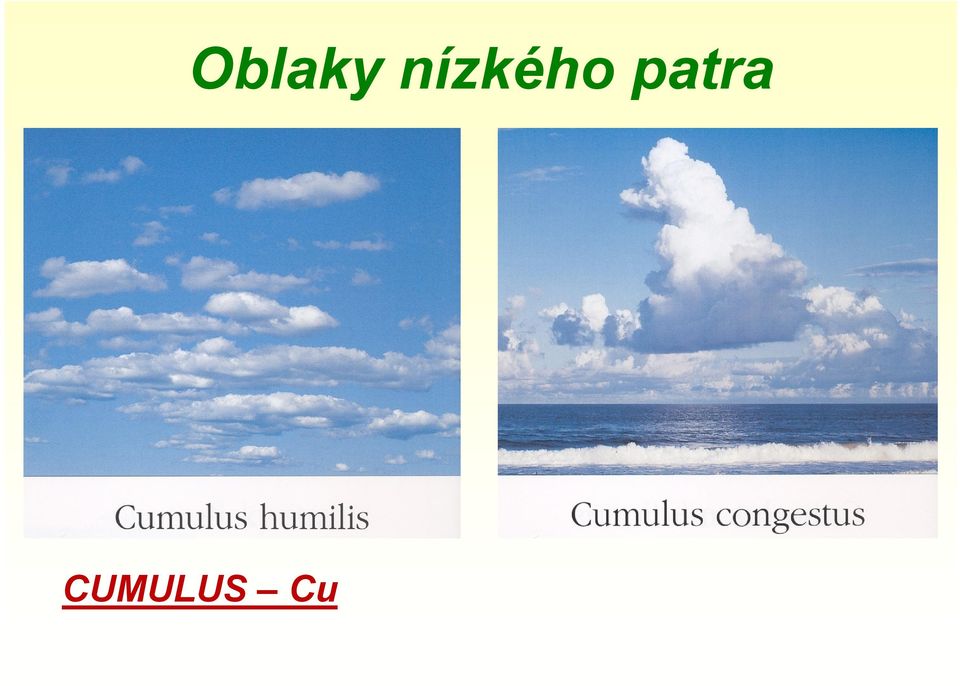 Oblaky nízkého patra

Cumulus humilis

Cumulus congestus

CUMULUS – Cu